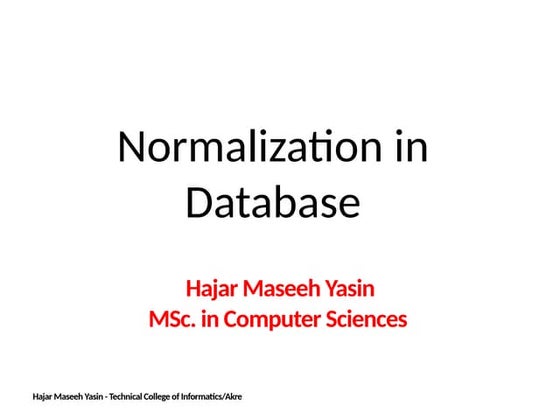 Normalization in Database

Hajar Maseeh Yasin
MSc. in Computer Sciences

Hajar Maseeh Yasin - Technical College of Informatics/Akre